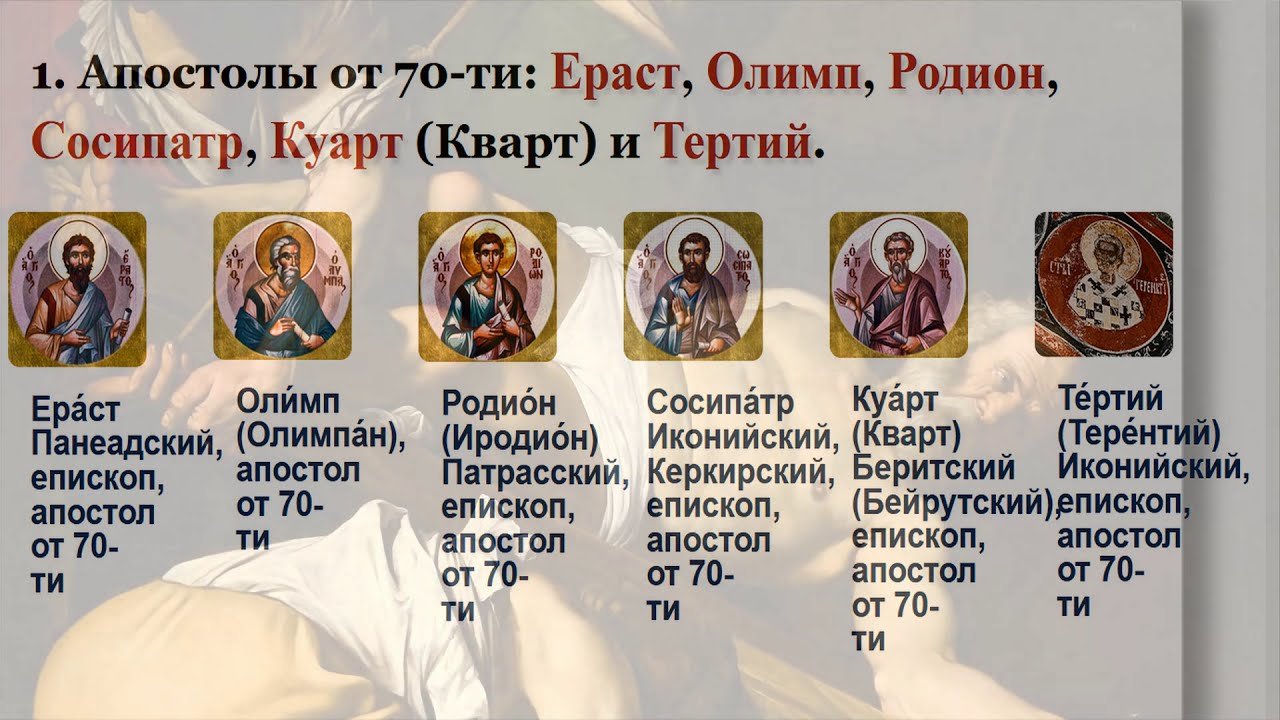 1. Апостолы от 70-ти: Ераст, Олимп, Родион, Сосипатр, Куарт (Кварт) и Тертий.

Ера́ст Панеадский, епископ, апостол от 70-ти

Оли́мп (Олимпа́н), апостол от 70-ти

Родио́н (Иродио́н) Патрасский, епископ, апостол от 70-ти

Сосипа́тр Иконийский, Керкирский, епископ, апостол от 70-ти

Куа́рт (Кварт) Беритский (Бейрутский), епископ, апостол от 70-ти

Те́ртий (Тере́нтий) Иконийский, епископ, апостол от 70-ти